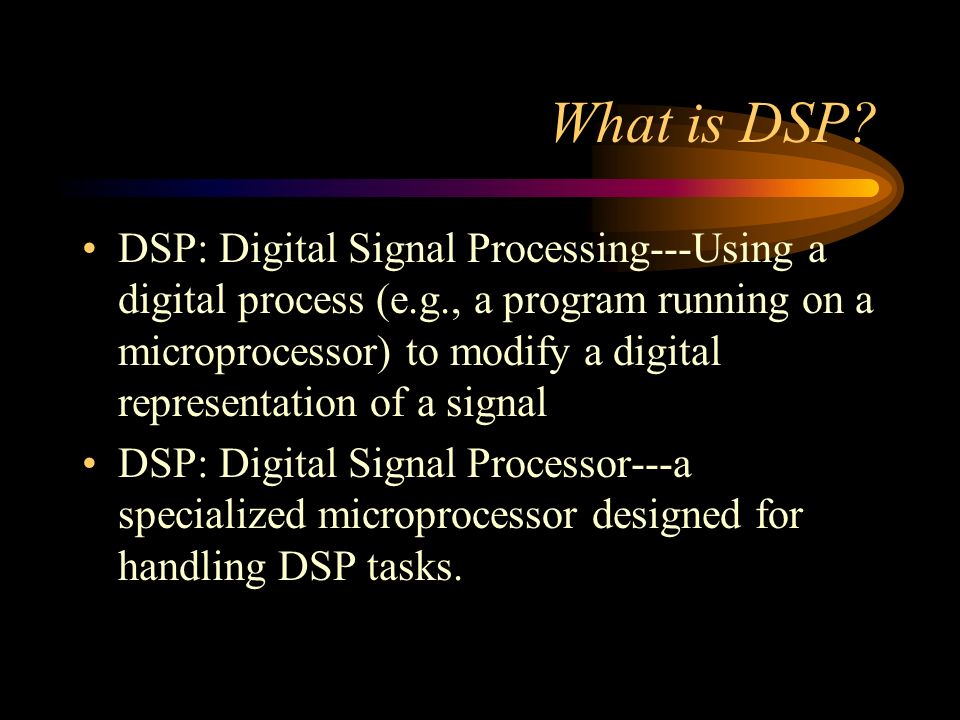 What is DSP?

• DSP: Digital Signal Processing---Using a digital process (e.g., a program running on a microprocessor) to modify a digital representation of a signal

• DSP: Digital Signal Processor---a specialized microprocessor designed for handling DSP tasks.